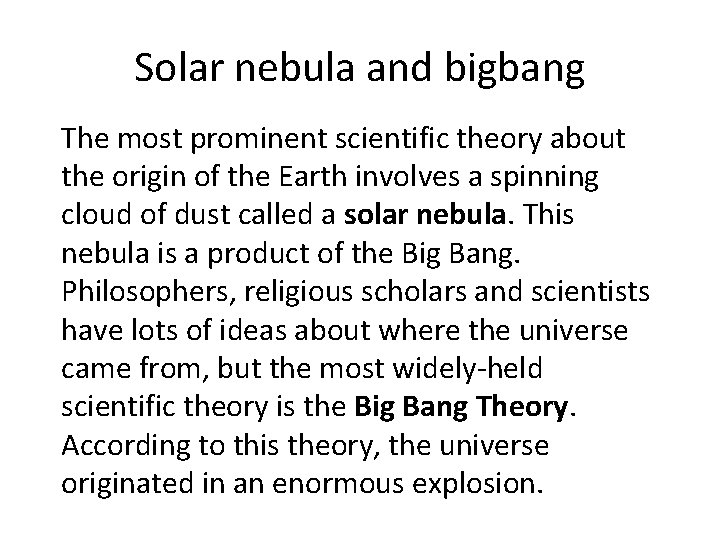 Solar nebula and bigbang

The most prominent scientific theory about the origin of the Earth involves a spinning cloud of dust called a solar nebula. This nebula is a product of the Big Bang. Philosophers, religious scholars and scientists have lots of ideas about where the universe came from, but the most widely-held scientific theory is the Big Bang Theory. According to this theory, the universe originated in an enormous explosion.